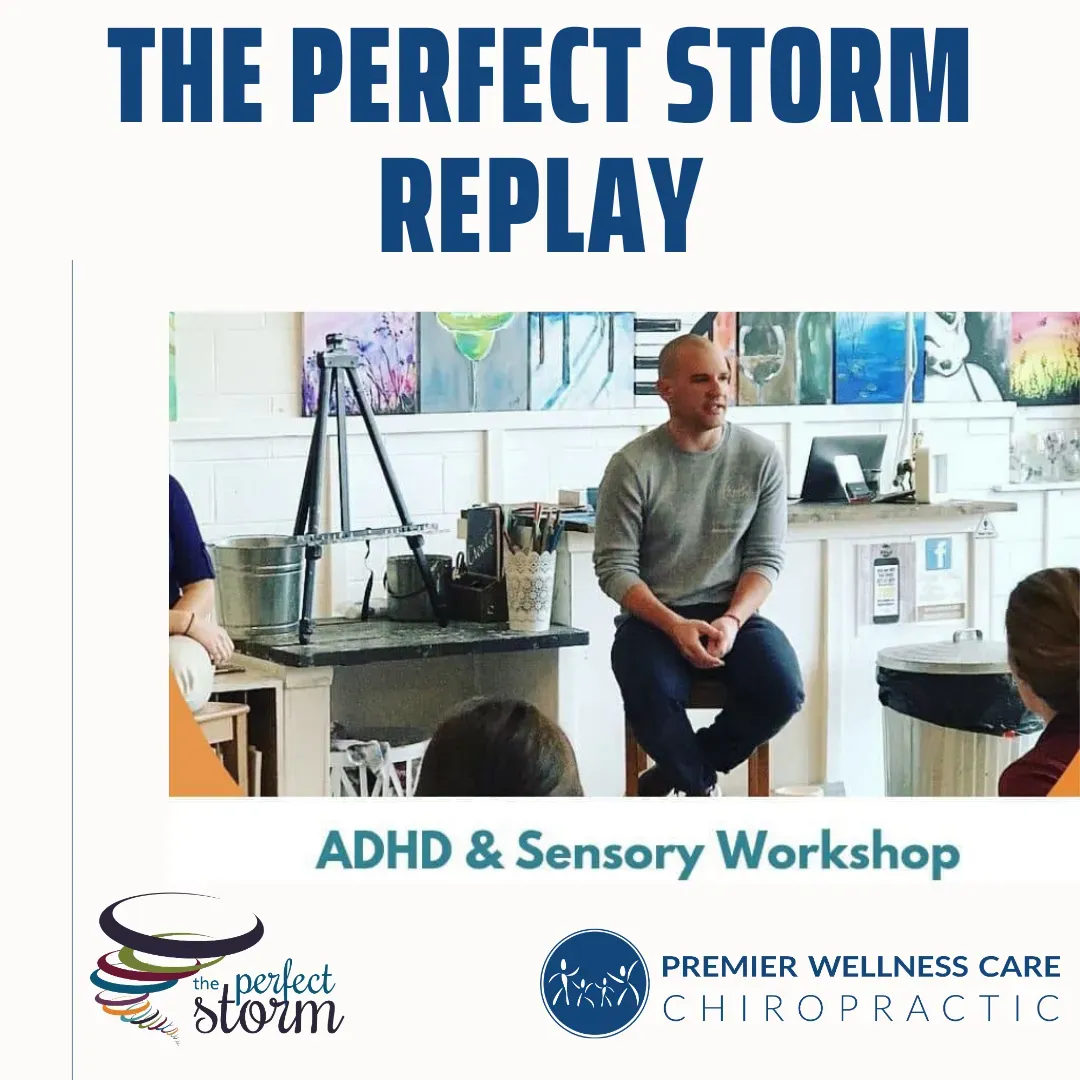 THE PERFECT STORM REPLAY

ADHD & Sensory Workshop

the perfect storm

PREMIER WELLNESS CARE
CHIROPRACTIC